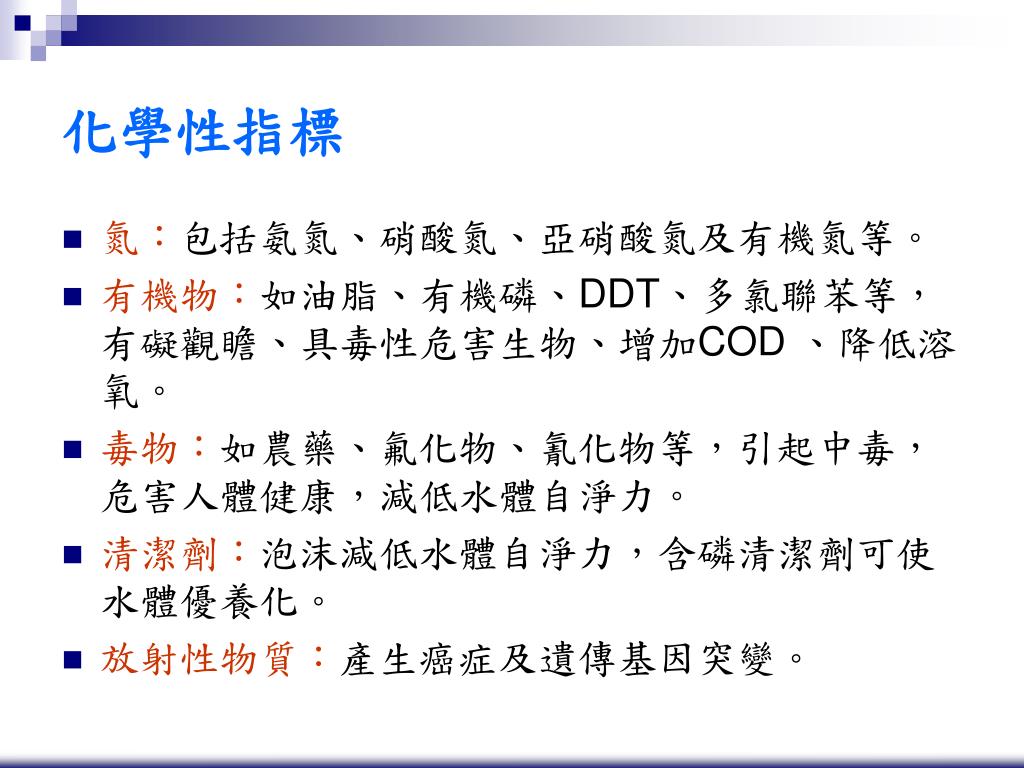 化學性指標

■ 氮：包括氨氮、硝酸氮、亞硝酸氮及有機氮等。

■ 有機物：如油脂、有機磷、DDT、多氯聯苯等，有礙觀瞻、具毒性危害生物、增加COD 、降低溶氧。

■ 毒物：如農藥、氟化物、氰化物等，引起中毒，危害人體健康，減低水體自淨力。

■ 清潔劑：泡沫減低水體自淨力，含磷清潔劑可使水體優養化。

■ 放射性物質：產生癌症及遺傳基因突變。